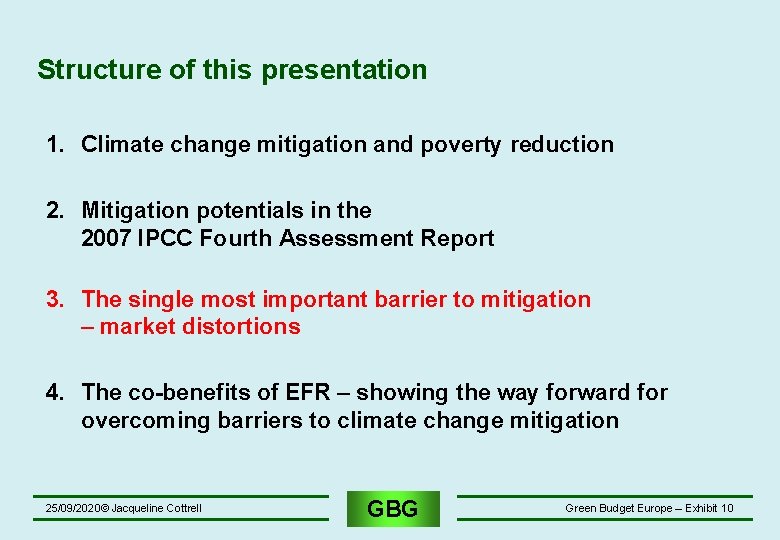 Structure of this presentation

1. Climate change mitigation and poverty reduction

2. Mitigation potentials in the 2007 IPCC Fourth Assessment Report

3. The single most important barrier to mitigation – market distortions

4. The co-benefits of EFR – showing the way forward for overcoming barriers to climate change mitigation

25/09/2020© Jacqueline Cottrell

GBG

Green Budget Europe – Exhibit 10